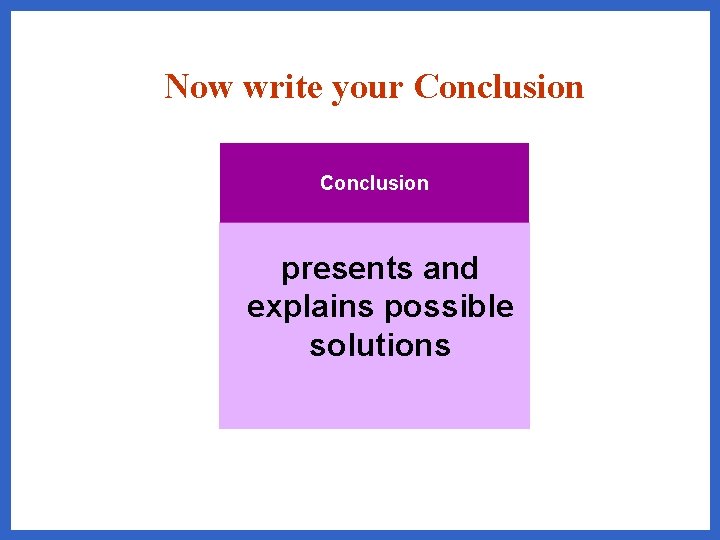 Now write your Conclusion

Conclusion

presents and explains possible solutions